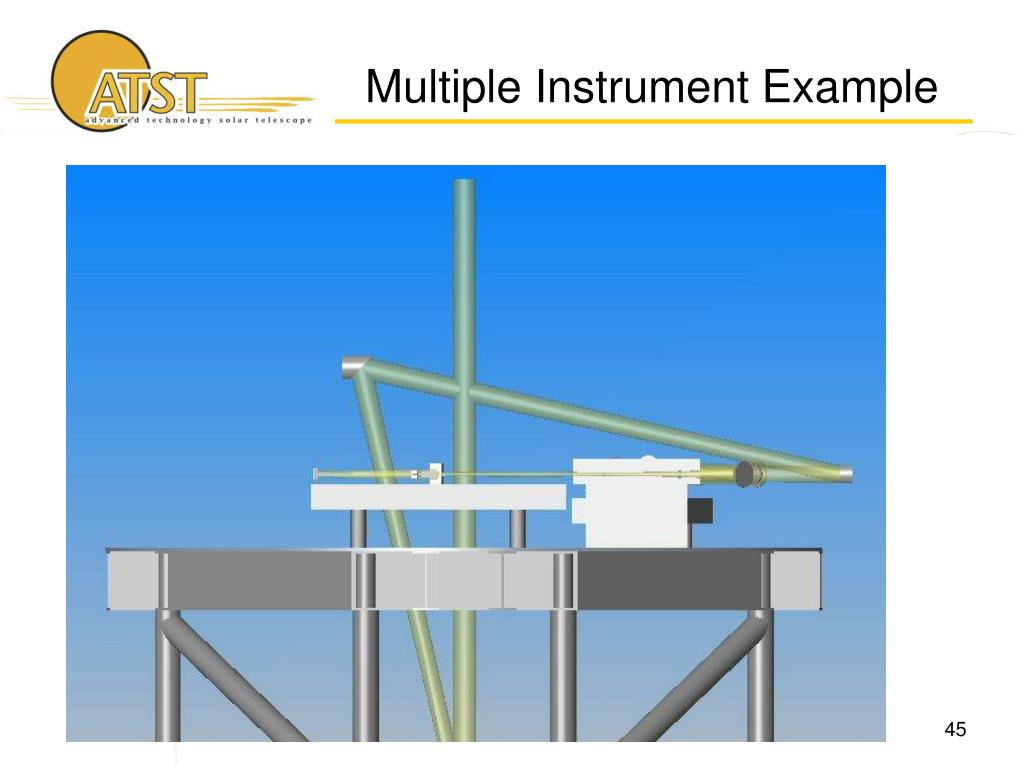 ATST
advanced technology solar telescope

Multiple Instrument Example

45